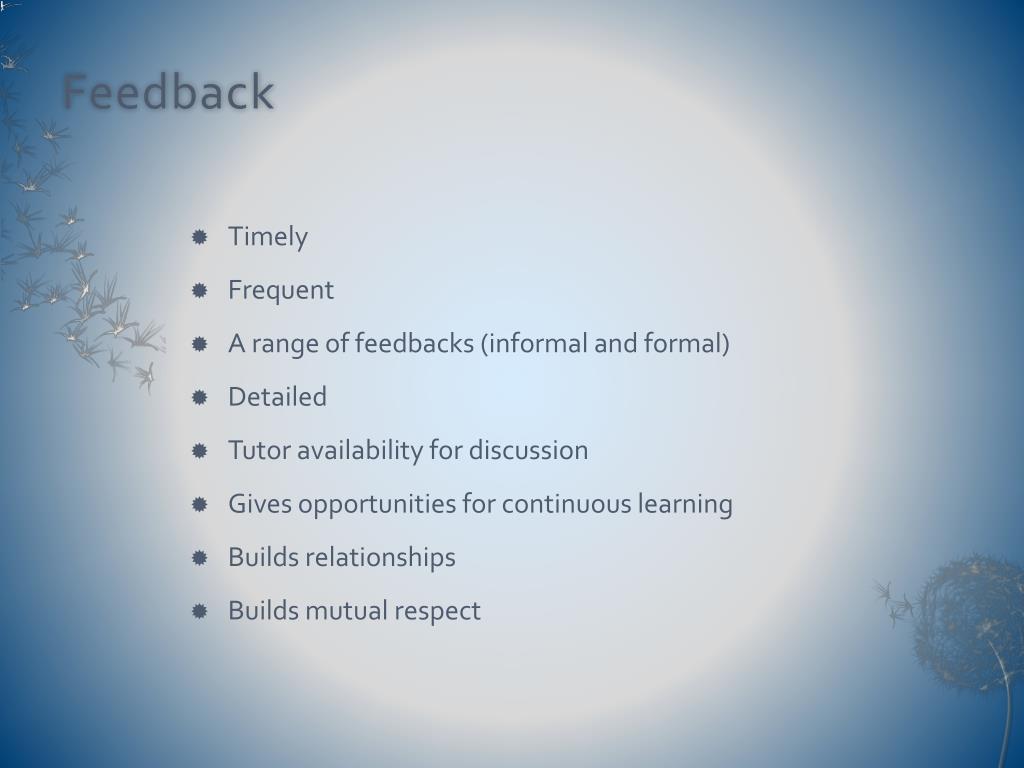 Feedback

Timely
Frequent
A range of feedbacks (informal and formal)
Detailed
Tutor availability for discussion
Gives opportunities for continuous learning
Builds relationships
Builds mutual respect